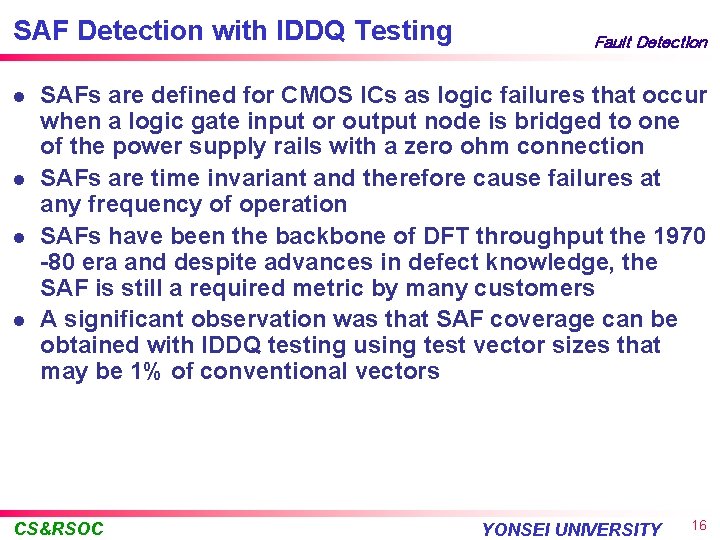 SAF Detection with IDDQ Testing

Fault Detection

- SAFs are defined for CMOS ICs as logic failures that occur when a logic gate input or output node is bridged to one of the power supply rails with a zero ohm connection
- SAFs are time invariant and therefore cause failures at any frequency of operation
- SAFs have been the backbone of DFT throughput the 1970 -80 era and despite advances in defect knowledge, the SAF is still a required metric by many customers
- A significant observation was that SAF coverage can be obtained with IDDQ testing using test vector sizes that may be 1% of conventional vectors

CS&RSOC

YONSEI UNIVERSITY

16